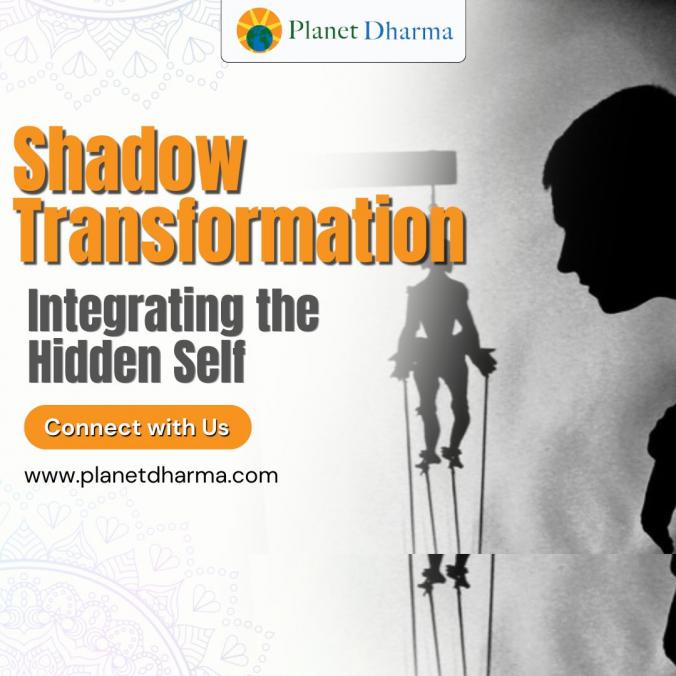 Planet Dharma

Shadow Transformation

Integrating the Hidden Self

Connect with Us

www.planetdharma.com